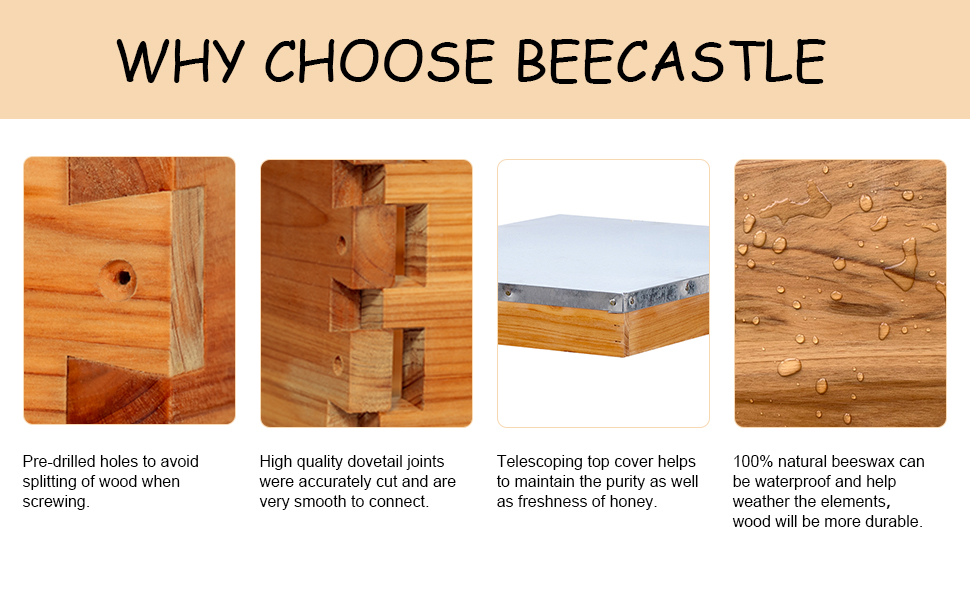 WHY CHOOSE BEECASTLE

Pre-drilled holes to avoid splitting of wood when screwing.

High quality dovetail joints were accurately cut and are very smooth to connect.

Telescoping top cover helps to maintain the purity as well as freshness of honey.

100% natural beeswax can be waterproof and help weather the elements, wood will be more durable.